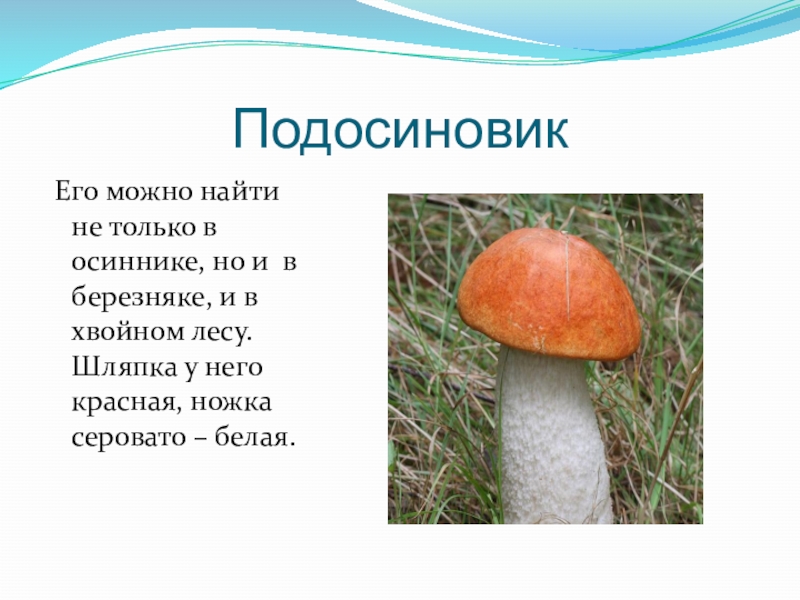 Подосиновик

Его можно найти не только в осиннике, но и в березняке, и в хвойном лесу. Шляпка у него красная, ножка серовато – белая.